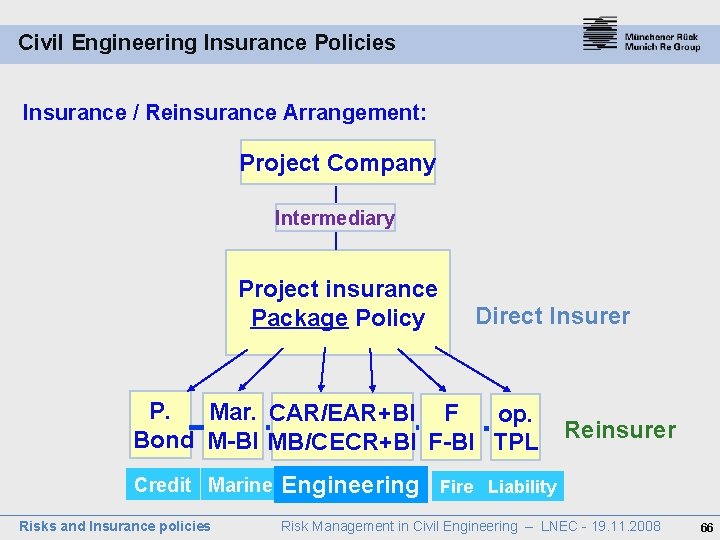 Civil Engineering Insurance Policies

Münchener Rück
Munich Re Group

Insurance / Reinsurance Arrangement:

Project Company

Intermediary

Project insurance Package Policy

Direct Insurer

P. Bond

Mar. M-BI

CAR/EAR+BI MB/CECR+BI

F F-BI

op. TPL

Reinsurer

Credit

Marine

Engineering

Fire

Liability

Risks and Insurance policies

Risk Management in Civil Engineering – LNEC - 19.11.2008

66